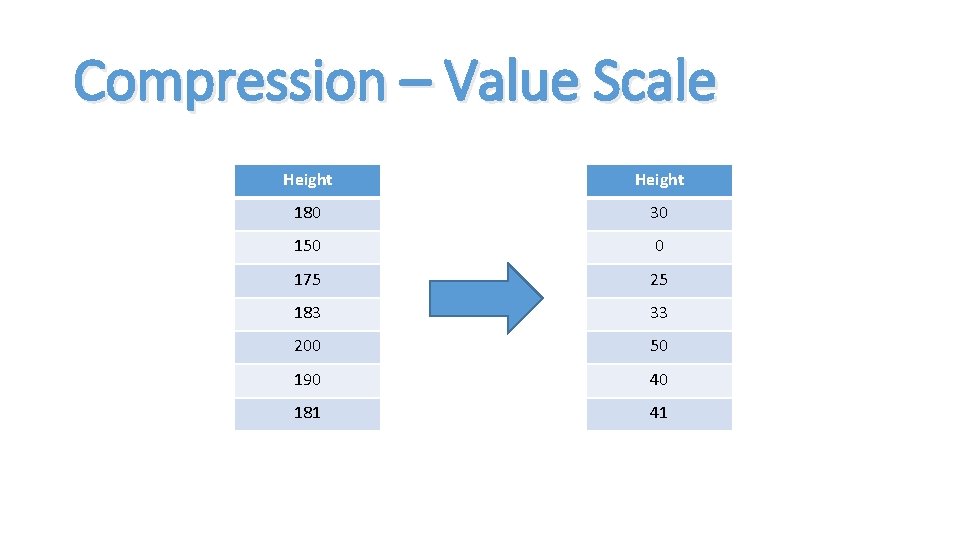 Compression – Value Scale

| Height |
|---|
| 180 |
| 150 |
| 175 |
| 183 |
| 200 |
| 190 |
| 181 |

| Height |
|---|
| 30 |
| 0 |
| 25 |
| 33 |
| 50 |
| 40 |
| 41 |